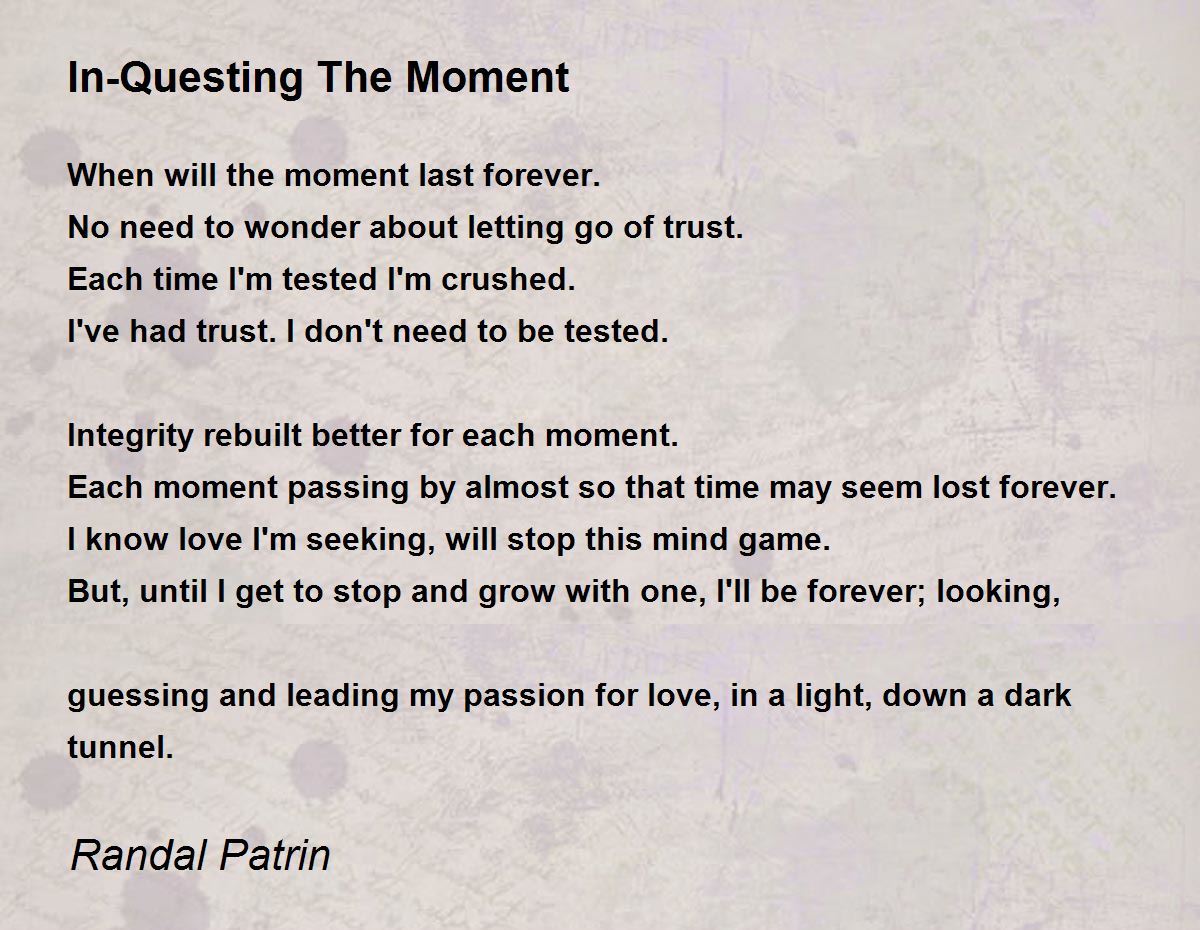 In-Questing The Moment

When will the moment last forever.
No need to wonder about letting go of trust.
Each time I'm tested I'm crushed.
I've had trust. I don't need to be tested.

Integrity rebuilt better for each moment.
Each moment passing by almost so that time may seem lost forever.
I know love I'm seeking, will stop this mind game.
But, until I get to stop and grow with one, I'll be forever; looking,

guessing and leading my passion for love, in a light, down a dark tunnel.

Randal Patrin